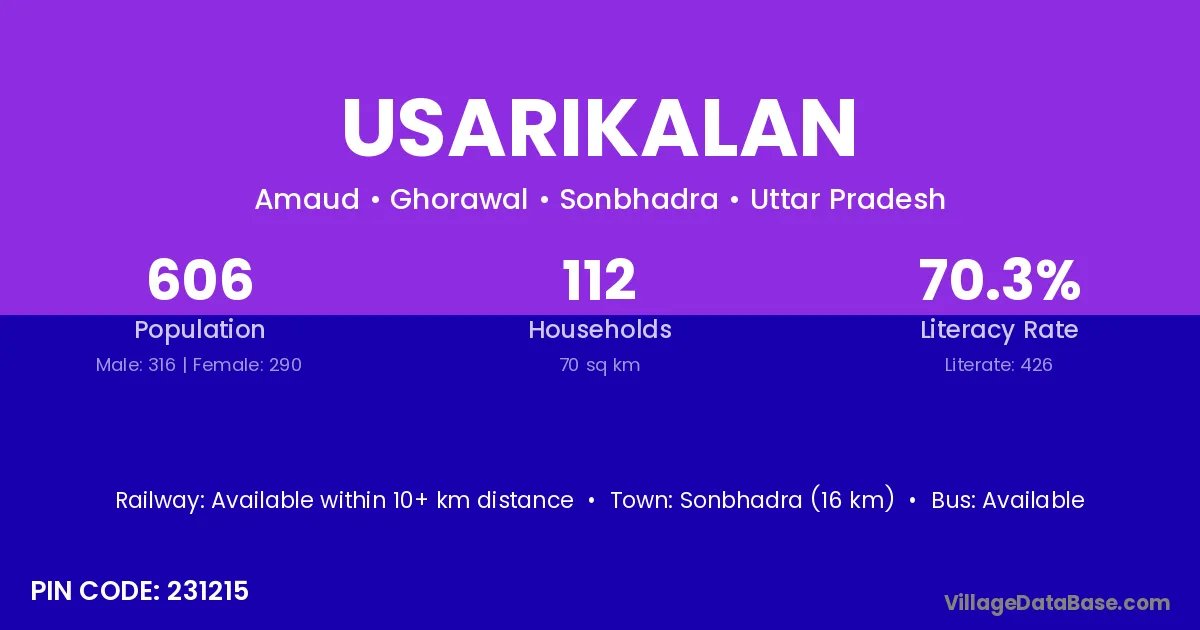 USARIKALAN

Amaud • Ghorawal • Sonbhadra • Uttar Pradesh

606
Population
Male: 316 | Female: 290

112
Households
70 sq km

70.3%
Literacy Rate
Literate: 426

Railway: Available within 10+ km distance • Town: Sonbhadra (16 km) • Bus: Available

PIN CODE: 231215

VillageDataBase.com